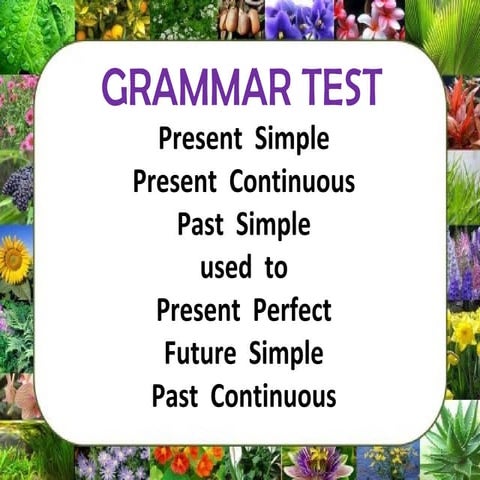 GRAMMAR TEST

Present Simple

Present Continuous

Past Simple

used to

Present Perfect

Future Simple

Past Continuous